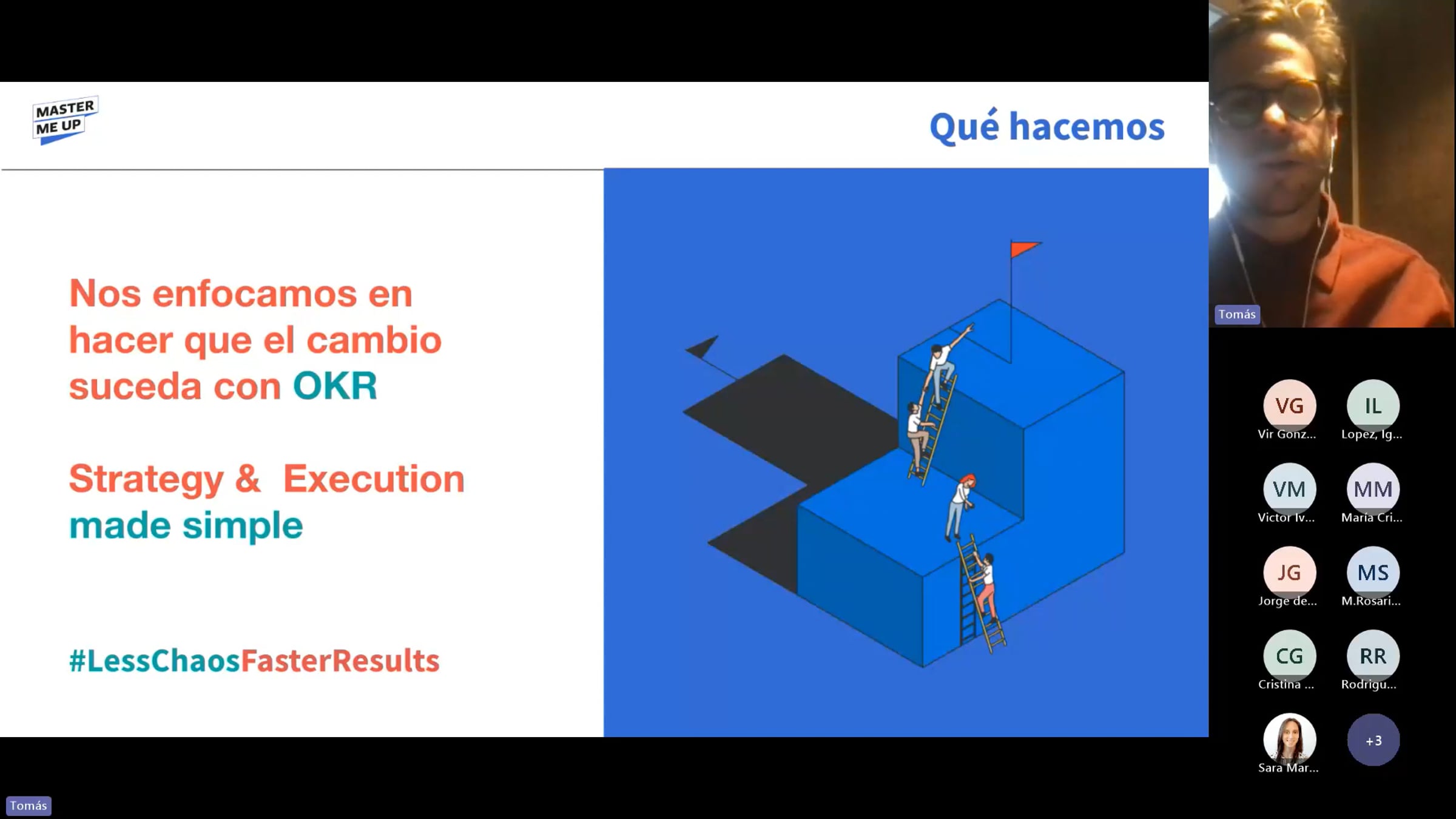 MASTER ME UP

Qué hacemos

Nos enfocamos en hacer que el cambio suceda con OKR

Strategy & Execution made simple

#LessChaosFasterResults

Tomás

VG
Vir Gonz...

IL
Lopez, Ig...

VM
Victor Iv...

MM
Maria Cri...

JG
Jorge de...

MS
M.Rosari...

CG
Cristina ...

RR
Rodrigu...

Sara Mar...

+3

Tomás